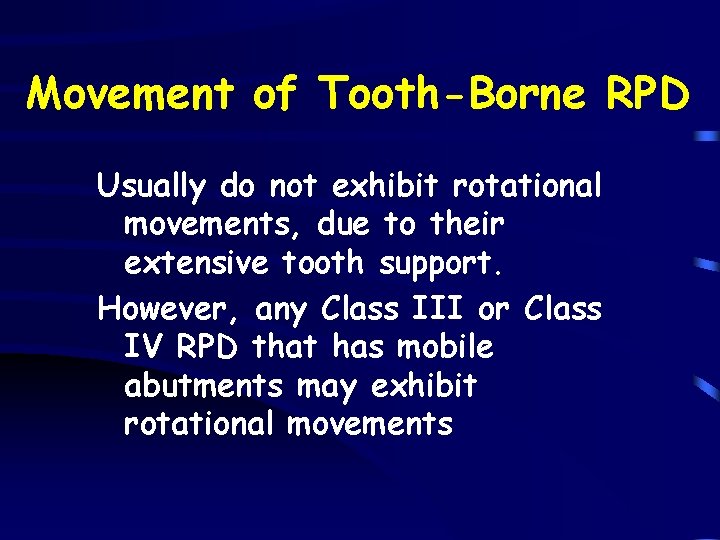 Movement of Tooth-Borne RPD

Usually do not exhibit rotational movements, due to their extensive tooth support.

However, any Class III or Class IV RPD that has mobile abutments may exhibit rotational movements